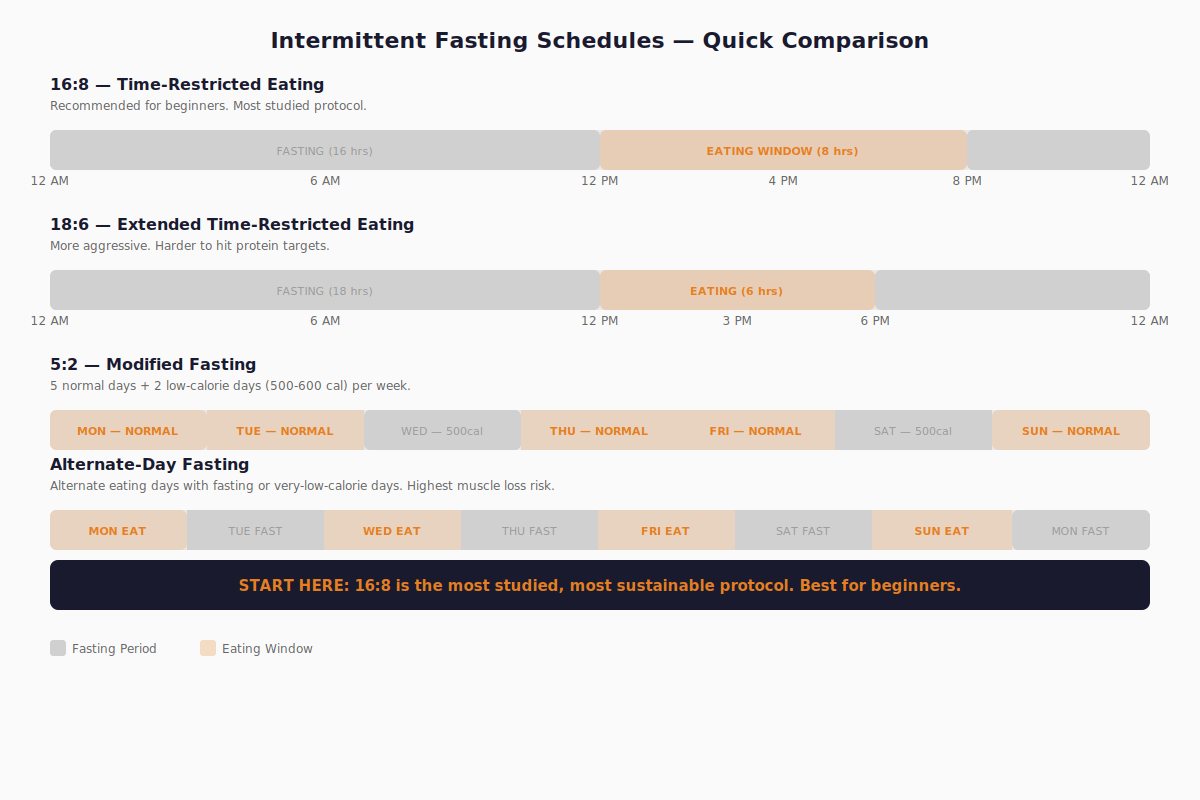 Intermittent Fasting Schedules — Quick Comparison

16:8 — Time-Restricted Eating
Recommended for beginners. Most studied protocol.

FASTING (16 hrs)
EATING WINDOW (8 hrs)

12 AM 6 AM 12 PM 4 PM 8 PM 12 AM

18:6 — Extended Time-Restricted Eating
More aggressive. Harder to hit protein targets.

FASTING (18 hrs)
EATING (6 hrs)

12 AM 6 AM 12 PM 3 PM 6 PM 12 AM

5:2 — Modified Fasting
5 normal days + 2 low-calorie days (500-600 cal) per week.

MON — NORMAL
TUE — NORMAL
WED — 500cal
THU — NORMAL
FRI — NORMAL
SAT — 500cal
SUN — NORMAL

Alternate-Day Fasting
Alternate eating days with fasting or very-low-calorie days. Highest muscle loss risk.

MON EAT
TUE FAST
WED EAT
THU FAST
FRI EAT
SAT FAST
SUN EAT
MON FAST

START HERE: 16:8 is the most studied, most sustainable protocol. Best for beginners.

Fasting Period
Eating Window